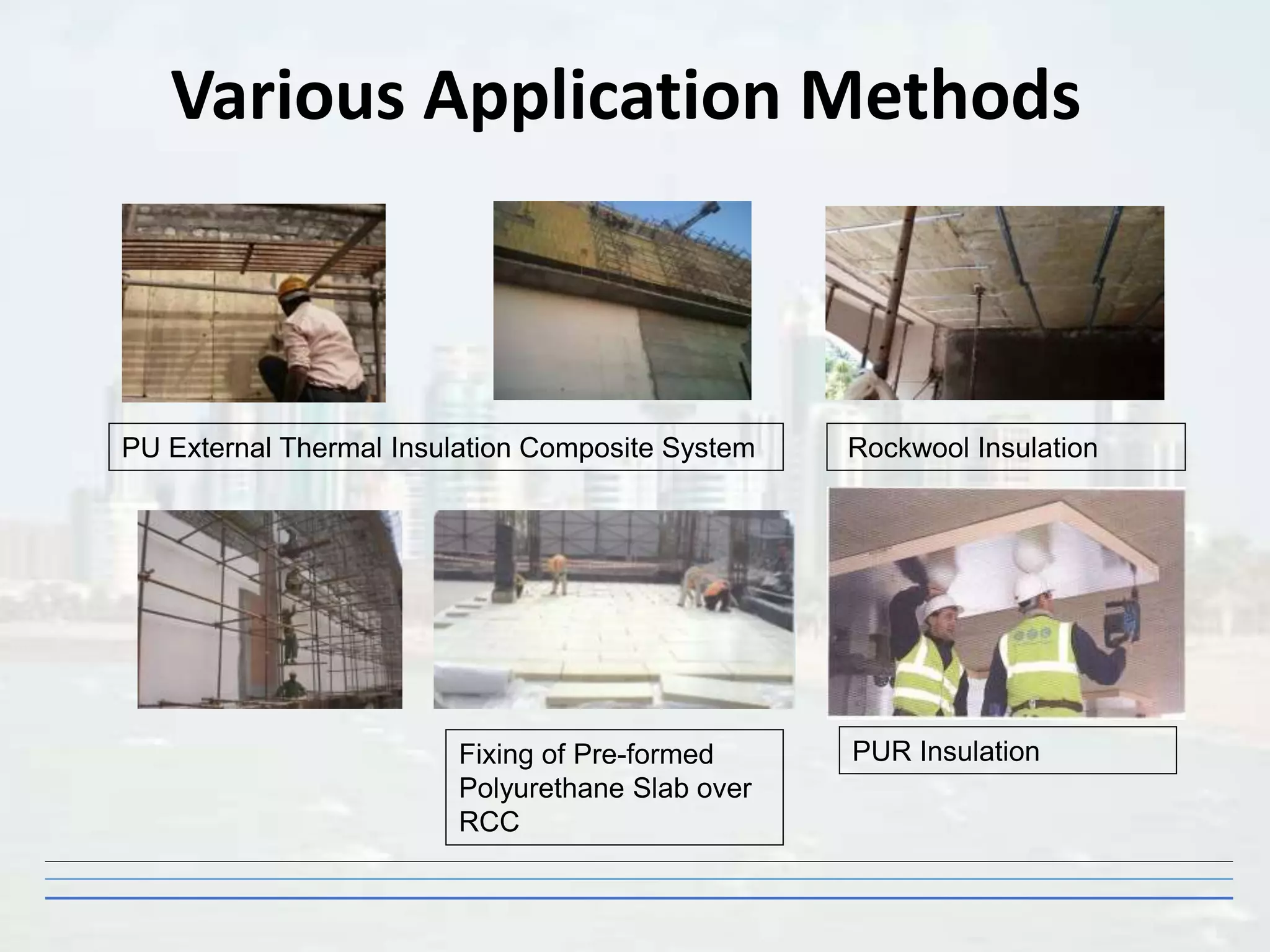 Various Application Methods

PU External Thermal Insulation Composite System

Rockwool Insulation

Fixing of Pre-formed Polyurethane Slab over RCC

PUR Insulation